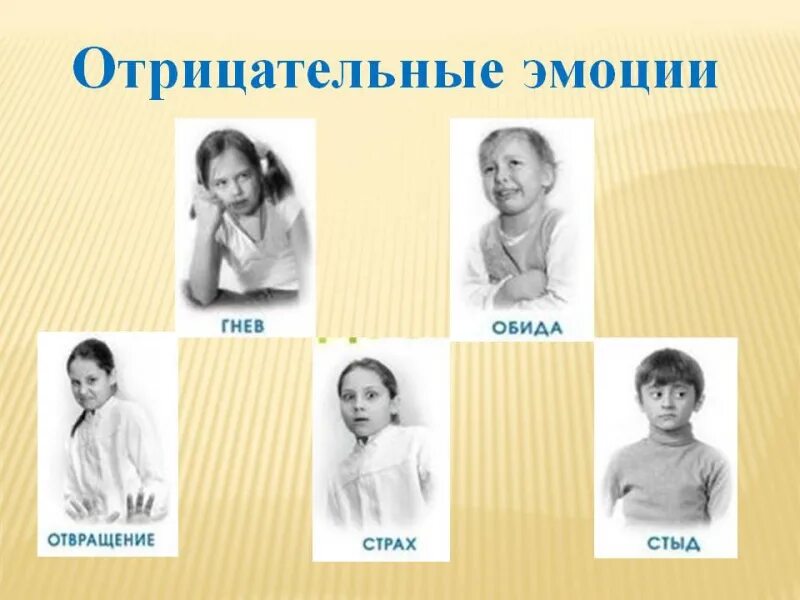 Отрицательные эмоции

ГНЕВ

ОБИДА

ОТВРАЩЕНИЕ

СТРАХ

СТЫД